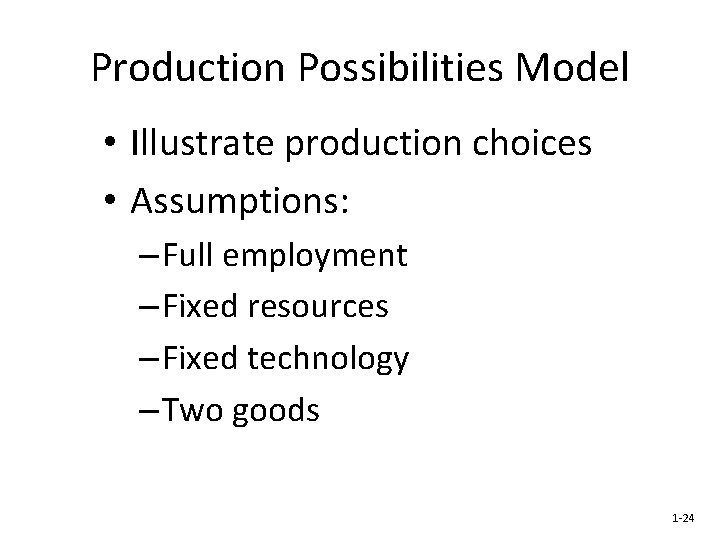 Production Possibilities Model

• Illustrate production choices
• Assumptions:
–Full employment
–Fixed resources
–Fixed technology
–Two goods

1-24